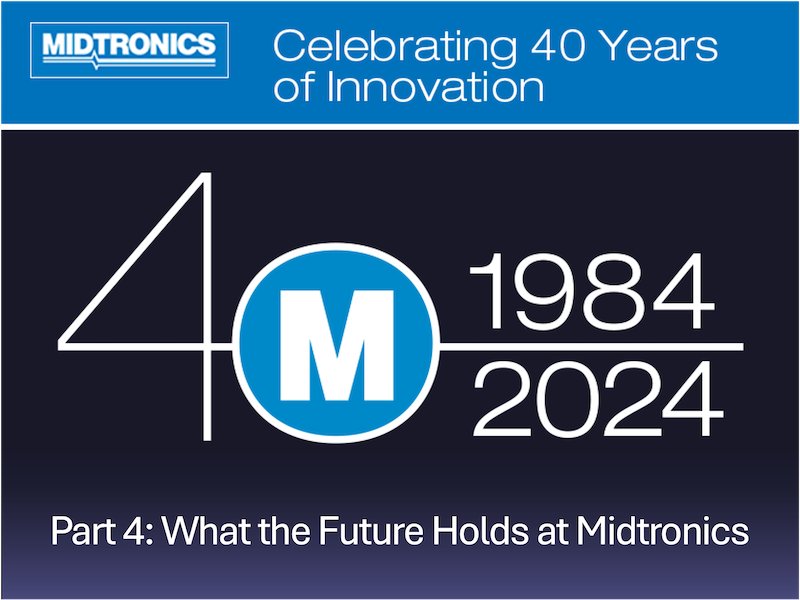 MIDTRONICS

Celebrating 40 Years of Innovation

4

M

1984

2024

Part 4: What the Future Holds at Midtronics